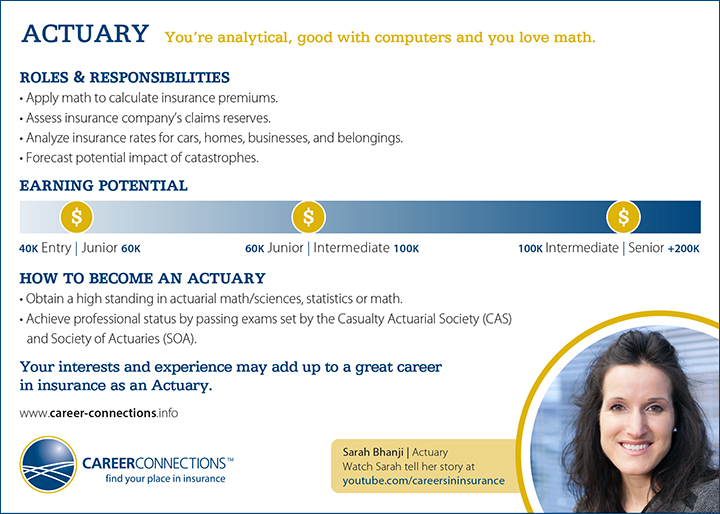 ACTUARY You're analytical, good with computers and you love math.

ROLES & RESPONSIBILITIES
• Apply math to calculate insurance premiums.
• Assess insurance company's claims reserves.
• Analyze insurance rates for cars, homes, businesses, and belongings.
• Forecast potential impact of catastrophes.

EARNING POTENTIAL

$ $ $

40K Entry | Junior 60K

60K Junior | Intermediate 100K

100K Intermediate | Senior +200K

HOW TO BECOME AN ACTUARY
• Obtain a high standing in actuarial math/sciences, statistics or math.
• Achieve professional status by passing exams set by the Casualty Actuarial Society (CAS) and Society of Actuaries (SOA).

Your interests and experience may add up to a great career in insurance as an Actuary.

www.career-connections.info

CAREERCONNECTIONS™
find your place in insurance

Sarah Bhanji | Actuary
Watch Sarah tell her story at
youtube.com/careersininsurance